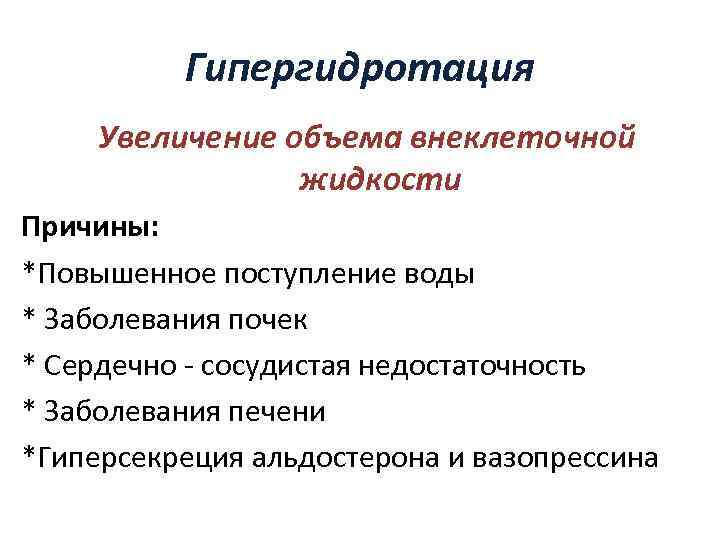 Гипергидротация

Увеличение объема внеклеточной жидкости

Причины:

*Повышенное поступление воды

* Заболевания почек

* Сердечно - сосудистая недостаточность

* Заболевания печени

*Гиперсекреция альдостерона и вазопрессина